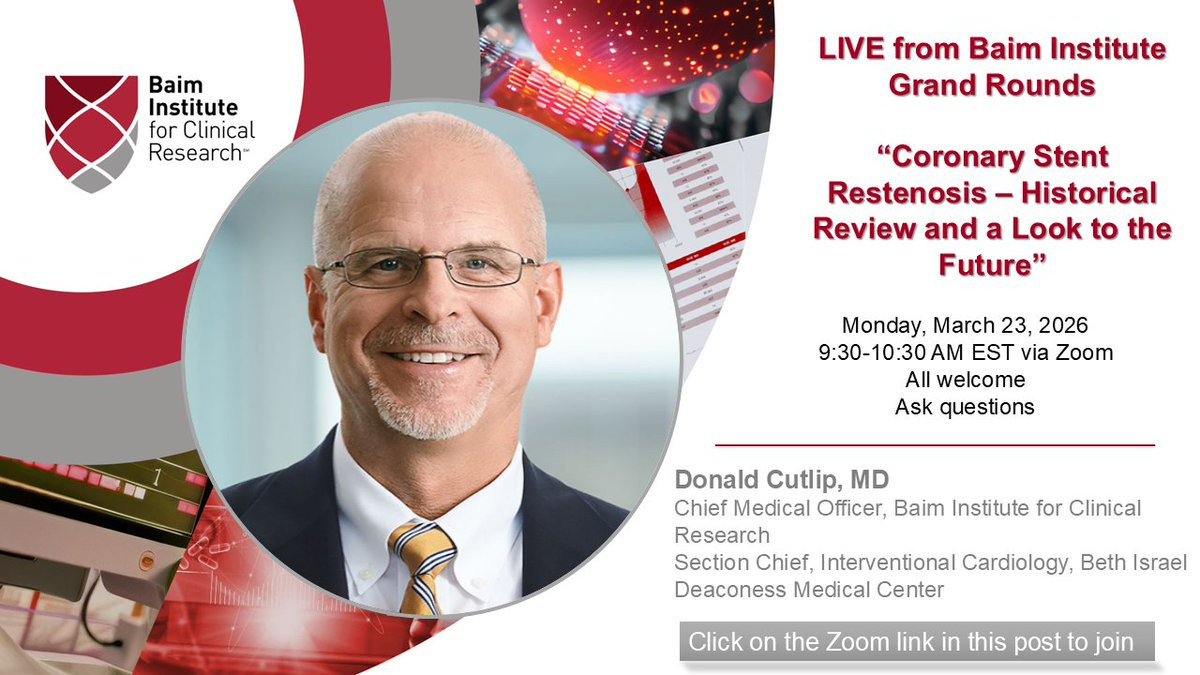 Baim Institute for Clinical Research™

LIVE from Baim Institute Grand Rounds

"Coronary Stent Restenosis – Historical Review and a Look to the Future"

Monday, March 23, 2026
9:30-10:30 AM EST via Zoom
All welcome
Ask questions

Donald Cutlip, MD
Chief Medical Officer, Baim Institute for Clinical Research
Section Chief, Interventional Cardiology, Beth Israel Deaconess Medical Center

Click on the Zoom link in this post to join